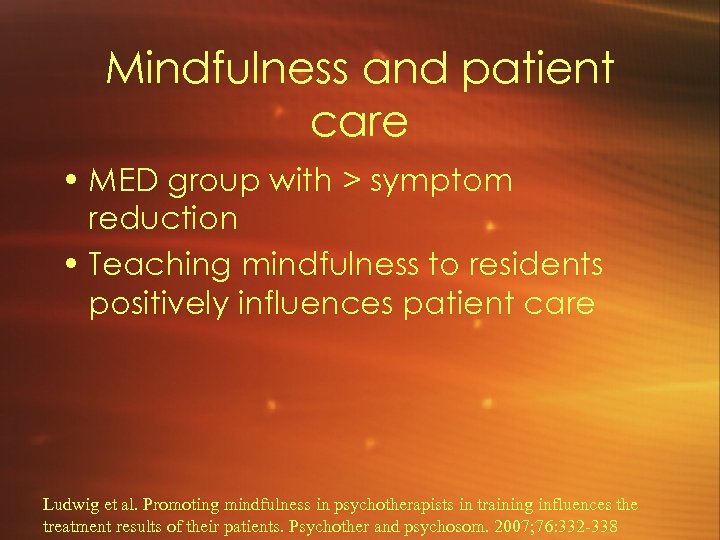 Mindfulness and patient care

• MED group with > symptom reduction
• Teaching mindfulness to residents positively influences patient care

Ludwig et al. Promoting mindfulness in psychotherapists in training influences the treatment results of their patients. Psychother and psychosom. 2007;76:332-338